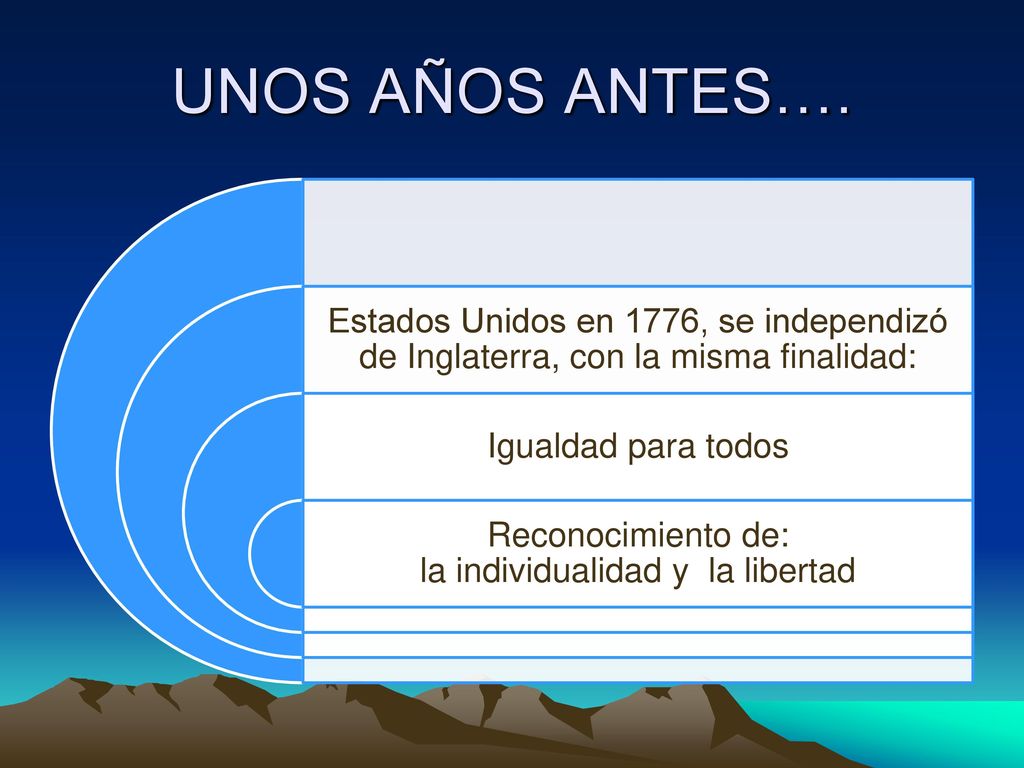 UNOS AÑOS ANTES….

Estados Unidos en 1776, se independizó de Inglaterra, con la misma finalidad:

Igualdad para todos

Reconocimiento de:
la individualidad y la libertad